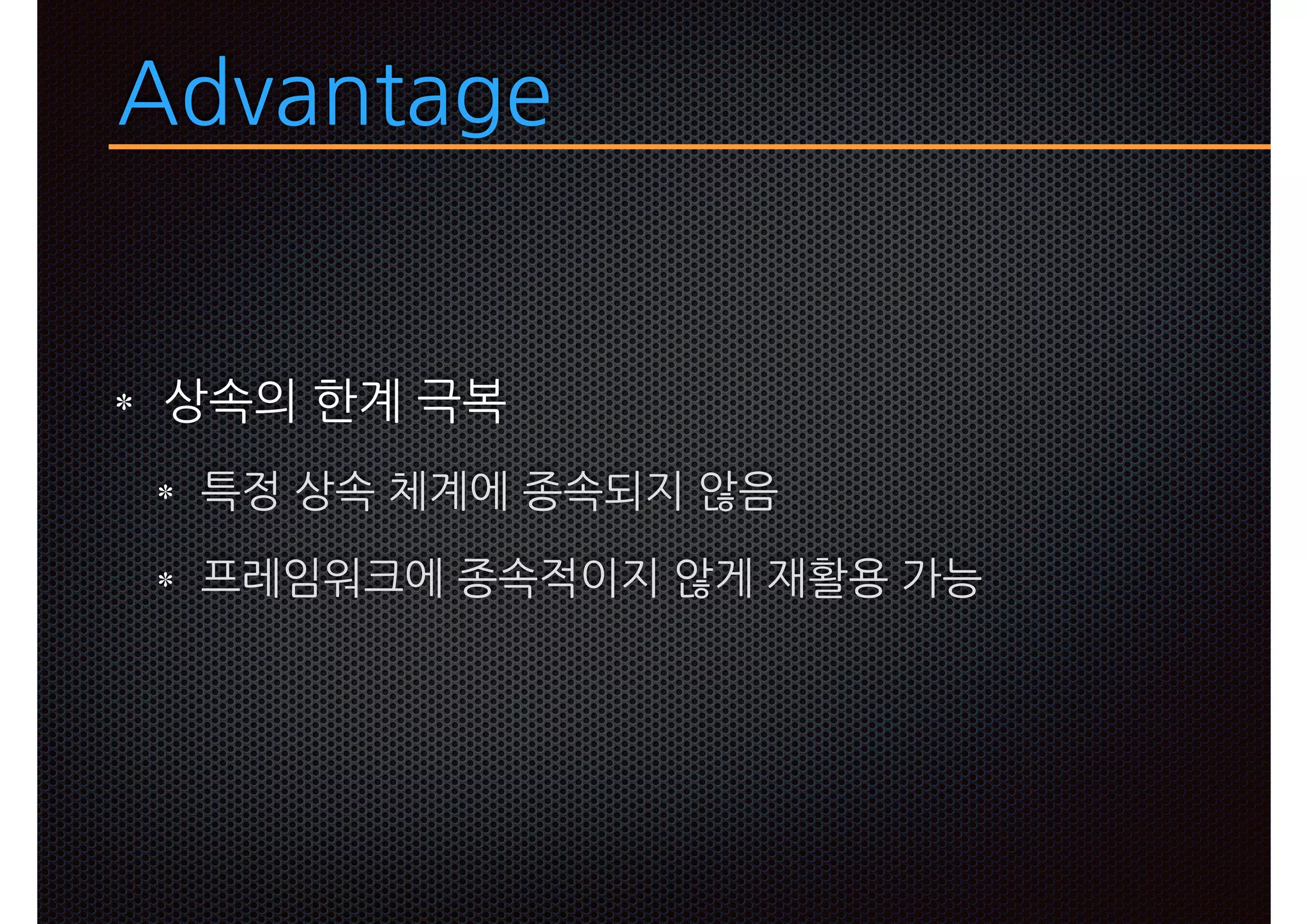 Advantage

* 상속의 한계 극복

* 특정 상속 체계에 종속되지 않음

* 프레임워크에 종속적이지 않게 재활용 가능